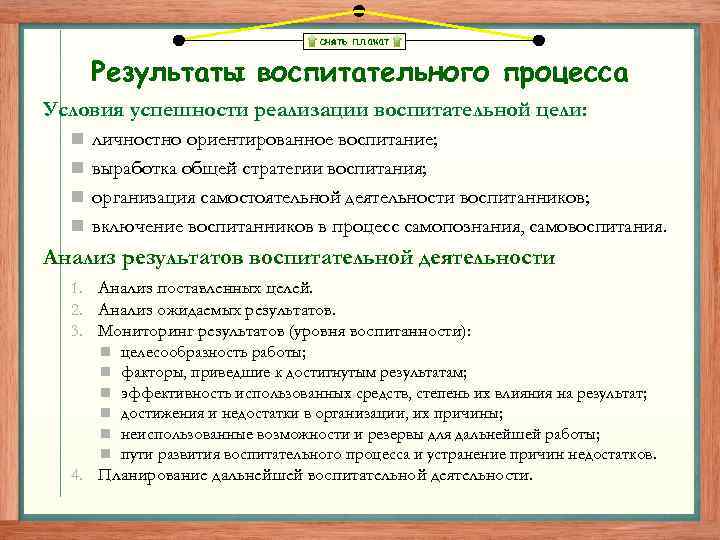 снять плакат

Результаты воспитательного процесса

Условия успешности реализации воспитательной цели:

- личностно ориентированное воспитание;
- выработка общей стратегии воспитания;
- организация самостоятельной деятельности воспитанников;
- включение воспитанников в процесс самопознания, самовоспитания.

Анализ результатов воспитательной деятельности

1. Анализ поставленных целей.
2. Анализ ожидаемых результатов.
3. Мониторинг результатов (уровня воспитанности):
   - целесообразность работы;
   - факторы, приведшие к достигнутым результатам;
   - эффективность использованных средств, степень их влияния на результат;
   - достижения и недостатки в организации, их причины;
   - неиспользованные возможности и резервы для дальнейшей работы;
   - пути развития воспитательного процесса и устранение причин недостатков.
4. Планирование дальнейшей воспитательной деятельности.